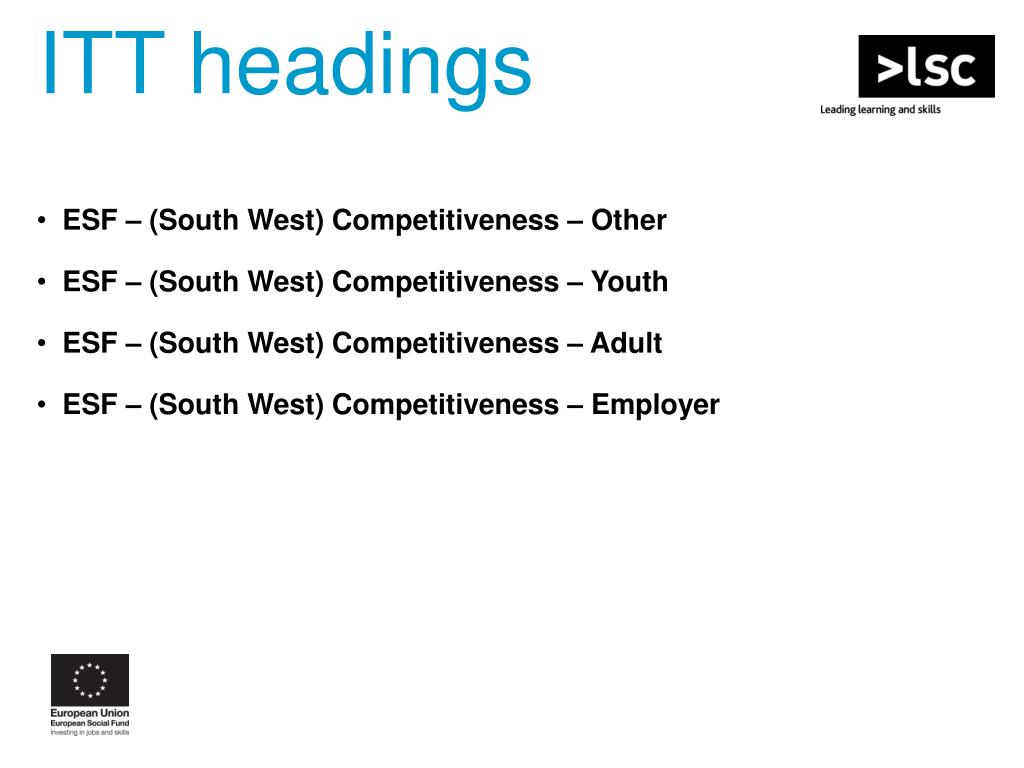 ITT headings

>lsc
Leading learning and skills

• ESF – (South West) Competitiveness – Other
• ESF – (South West) Competitiveness – Youth
• ESF – (South West) Competitiveness – Adult
• ESF – (South West) Competitiveness – Employer

European Union
European Social Fund
Investing in jobs and skills